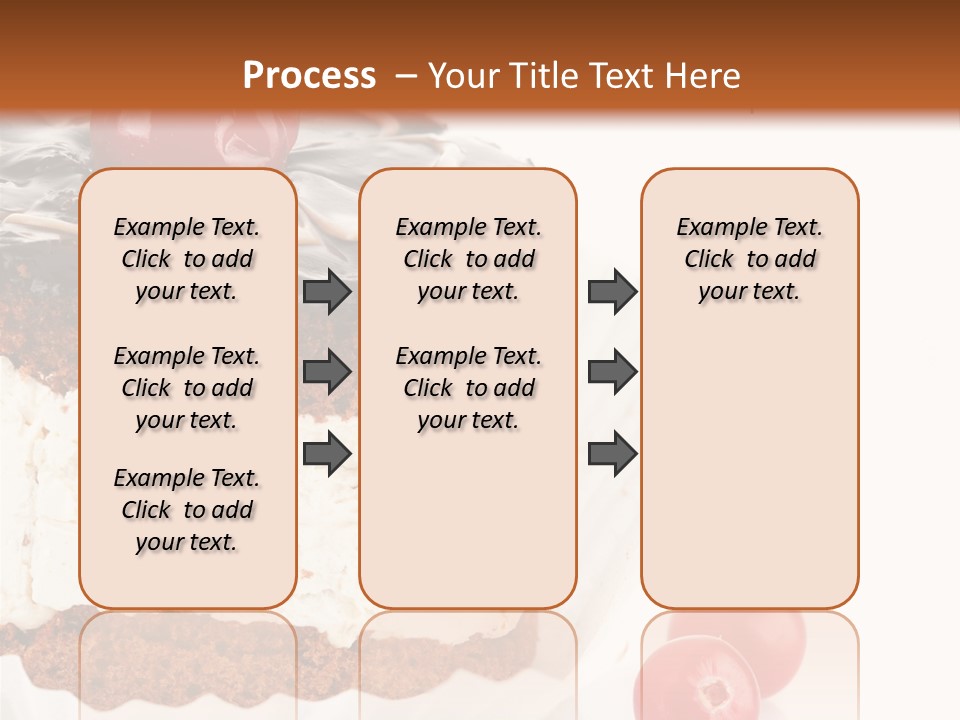 Process – Your Title Text Here

Example Text. Click to add your text.

Example Text. Click to add your text.

Example Text. Click to add your text.

Example Text. Click to add your text.

Example Text. Click to add your text.

Example Text. Click to add your text.